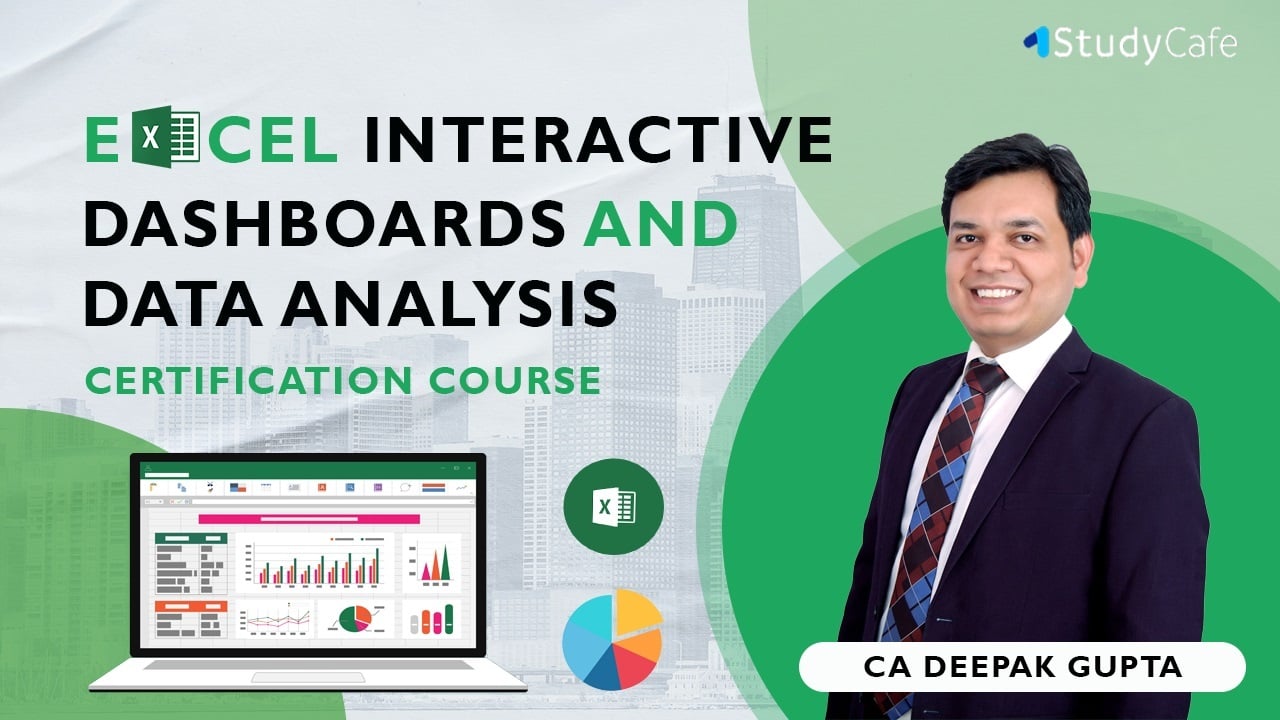 StudyCafe

EXCEL INTERACTIVE DASHBOARDS AND DATA ANALYSIS

CERTIFICATION COURSE

CA DEEPAK GUPTA